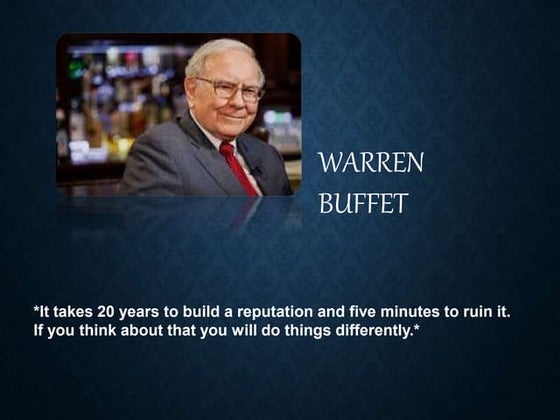 WARREN
BUFFET

*It takes 20 years to build a reputation and five minutes to ruin it. If you think about that you will do things differently.*